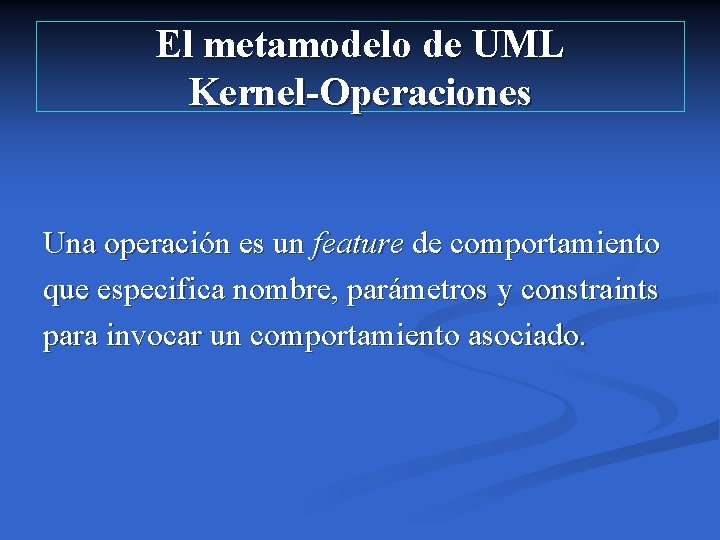 El metamodelo de UML
Kernel-Operaciones

Una operación es un feature de comportamiento que especifica nombre, parámetros y constraints para invocar un comportamiento asociado.